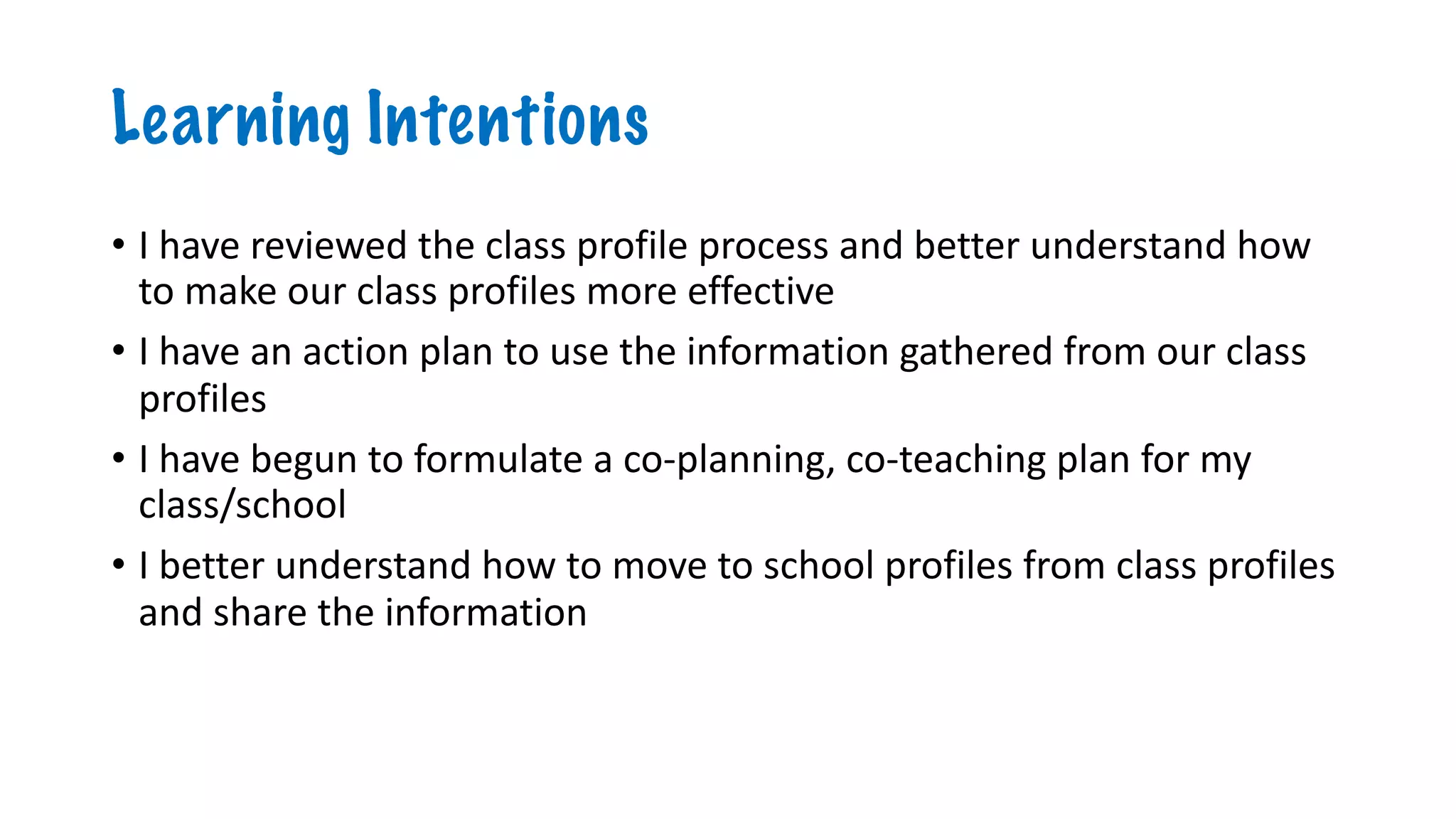 Learning Intentions

• I have reviewed the class profile process and better understand how to make our class profiles more effective

• I have an action plan to use the information gathered from our class profiles

• I have begun to formulate a co-planning, co-teaching plan for my class/school

• I better understand how to move to school profiles from class profiles and share the information